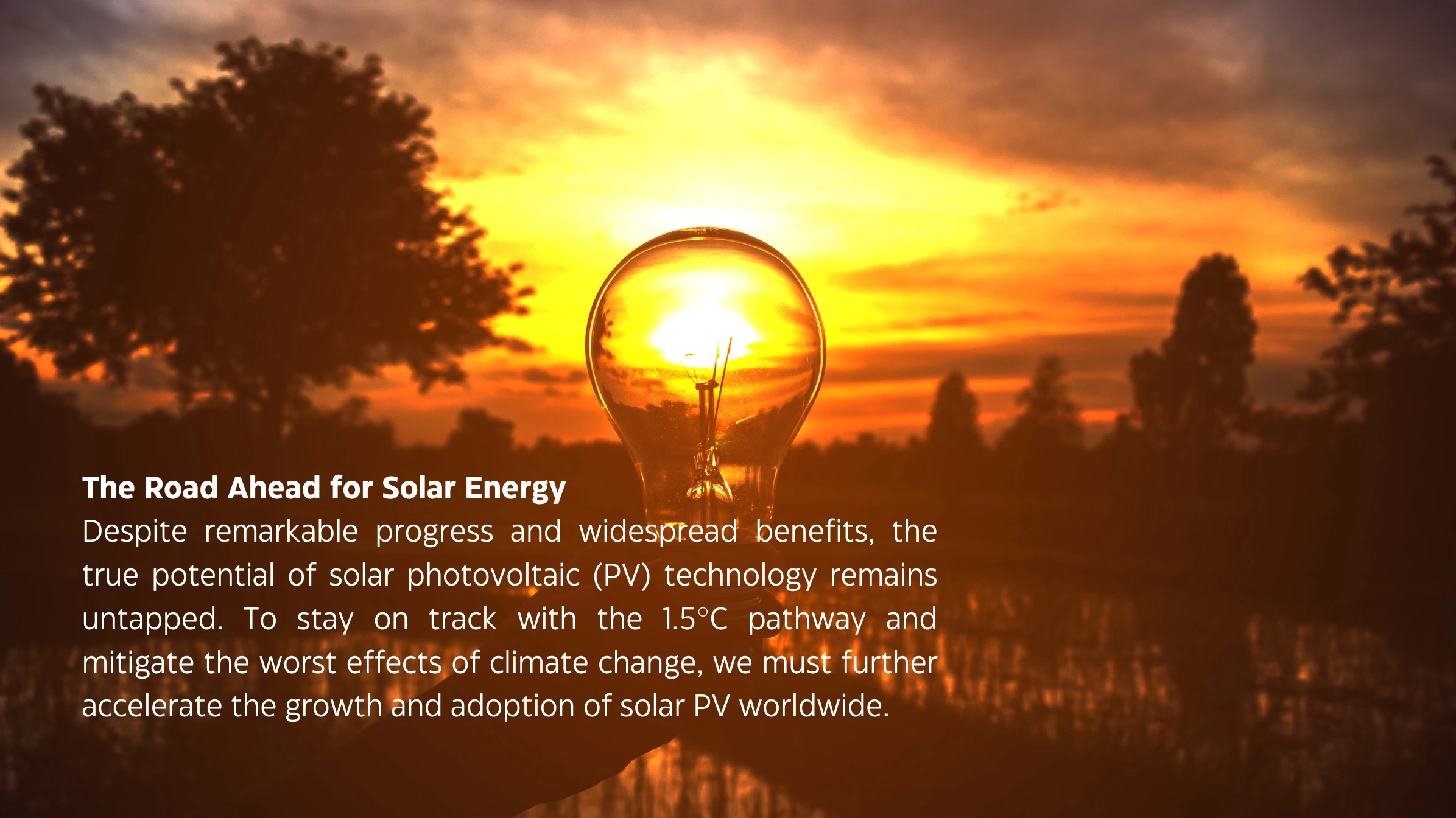 The Road Ahead for Solar Energy
Despite remarkable progress and widespread benefits, the true potential of solar photovoltaic (PV) technology remains untapped. To stay on track with the 1.5°C pathway and mitigate the worst effects of climate change, we must further accelerate the growth and adoption of solar PV worldwide.